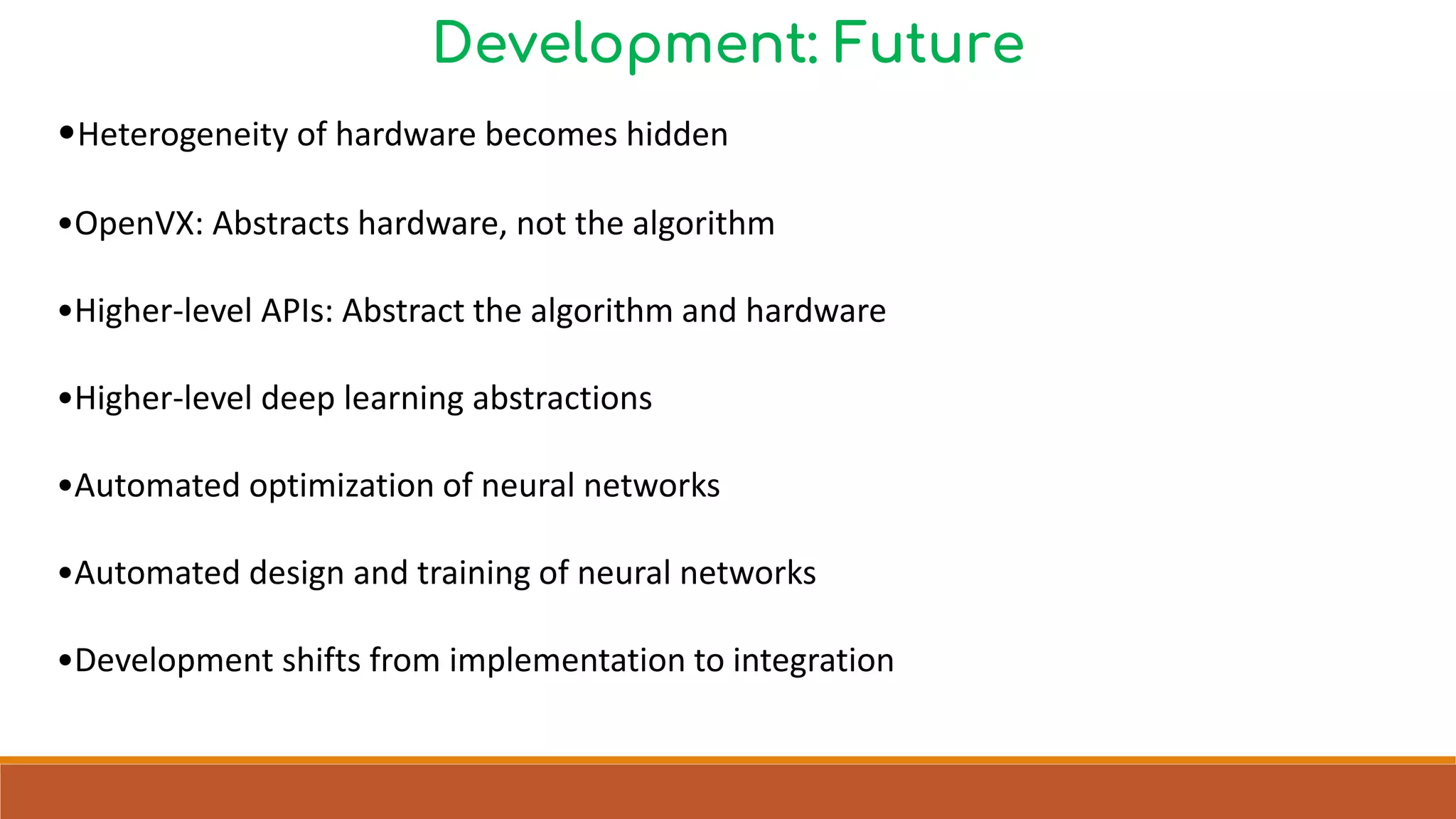 Development: Future

•Heterogeneity of hardware becomes hidden

•OpenVX: Abstracts hardware, not the algorithm

•Higher-level APIs: Abstract the algorithm and hardware

•Higher-level deep learning abstractions

•Automated optimization of neural networks

•Automated design and training of neural networks

•Development shifts from implementation to integration